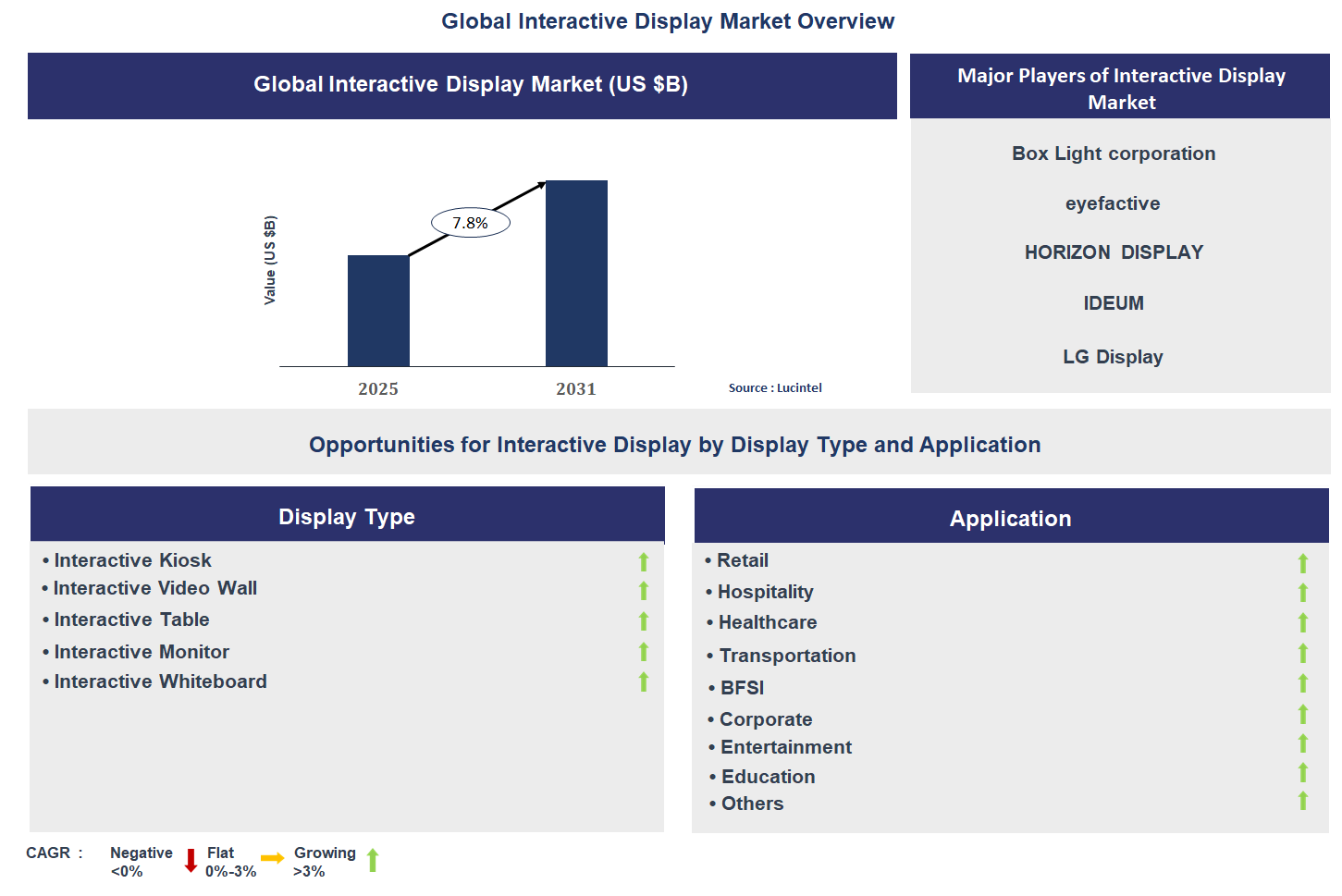 Global Interactive Display Market Overview

Global Interactive Display Market (US $B)

Value (US $B)

7.8%

2025

2031

Source : Lucintel

Major Players of Interactive Display Market

Box Light corporation

eyefactive

HORIZON DISPLAY

IDEUM

LG Display

Opportunities for Interactive Display by Display Type and Application

Display Type

• Interactive Kiosk
• Interactive Video Wall
• Interactive Table
• Interactive Monitor
• Interactive Whiteboard

Application

• Retail
• Hospitality
• Healthcare
• Transportation
• BFSI
• Corporate
• Entertainment
• Education
• Others

CAGR : Negative <0% Flat 0%-3% Growing >3%